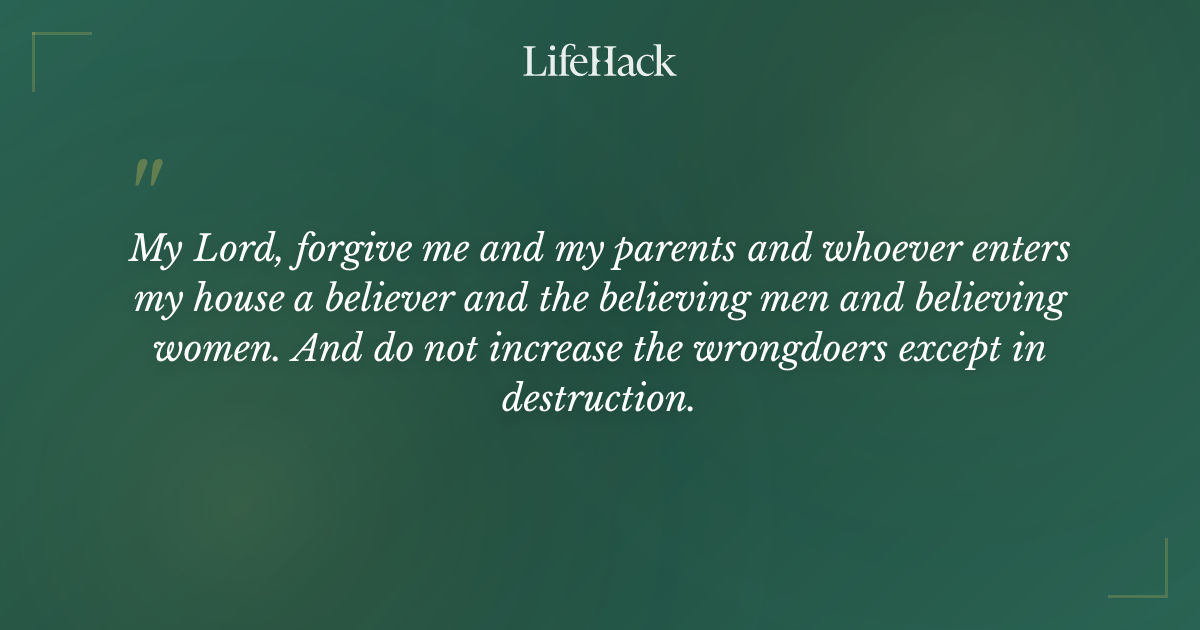 LifeHack

"

My Lord, forgive me and my parents and whoever enters my house a believer and the believing men and believing women. And do not increase the wrongdoers except in destruction.